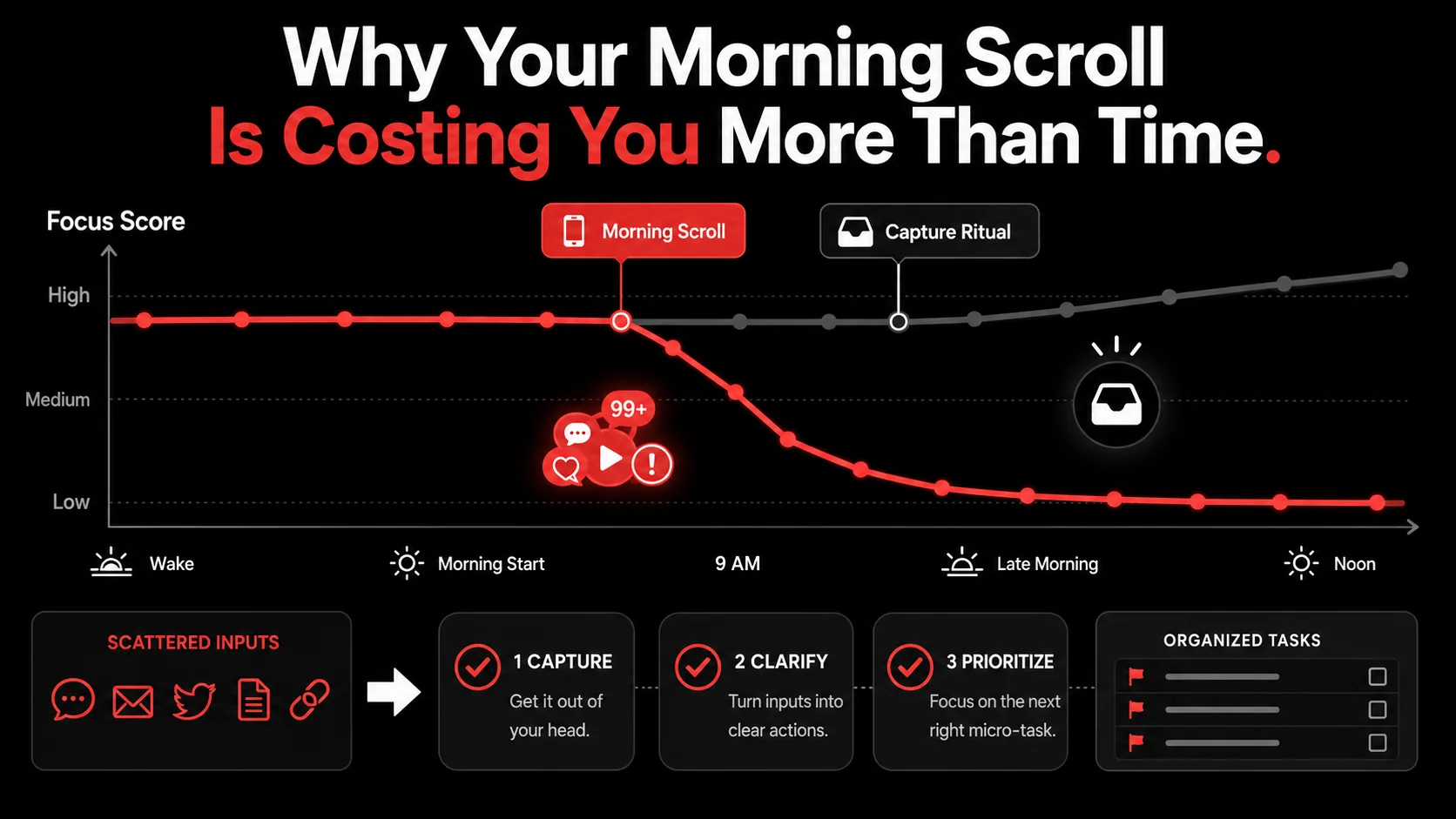 Why Your Morning Scroll
Is Costing You More Than Time.

Focus Score

Morning Scroll

Capture Ritual

High

Medium

Low

99+

Wake

Morning Start

9 AM

Late Morning

Noon

SCATTERED INPUTS

1 CAPTURE
Get it out of your head.

2 CLARIFY
Turn inputs into clear actions.

3 PRIORITIZE
Focus on the next right micro-task.

ORGANIZED TASKS